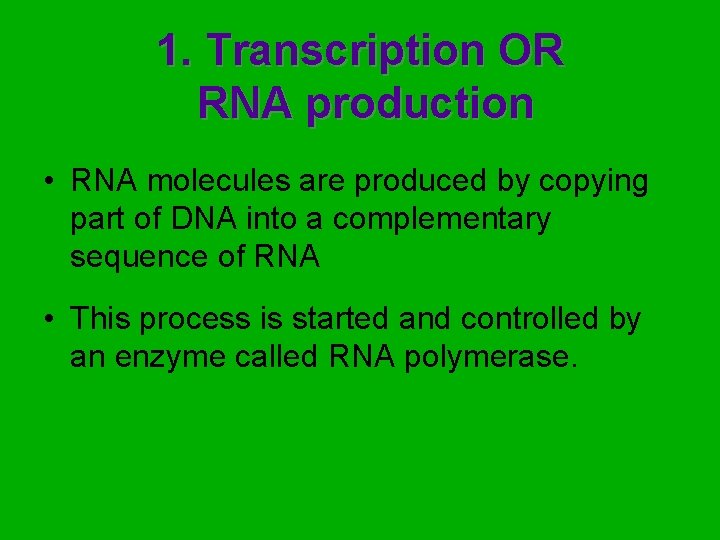 1. Transcription OR RNA production

• RNA molecules are produced by copying part of DNA into a complementary sequence of RNA

• This process is started and controlled by an enzyme called RNA polymerase.